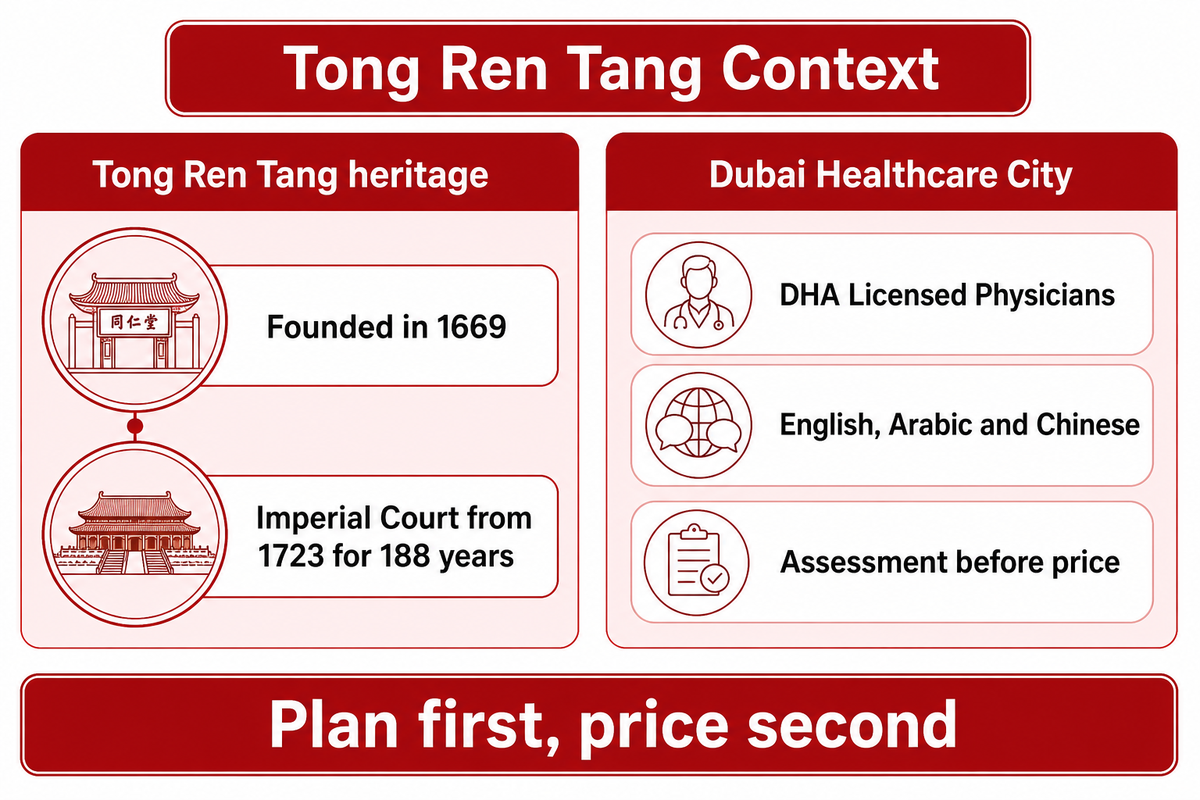 Tong Ren Tang Context

Tong Ren Tang heritage

同仁堂

Founded in 1669

Imperial Court from 1723 for 188 years

Dubai Healthcare City

DHA Licensed Physicians

English, Arabic and Chinese

Assessment before price

Plan first, price second